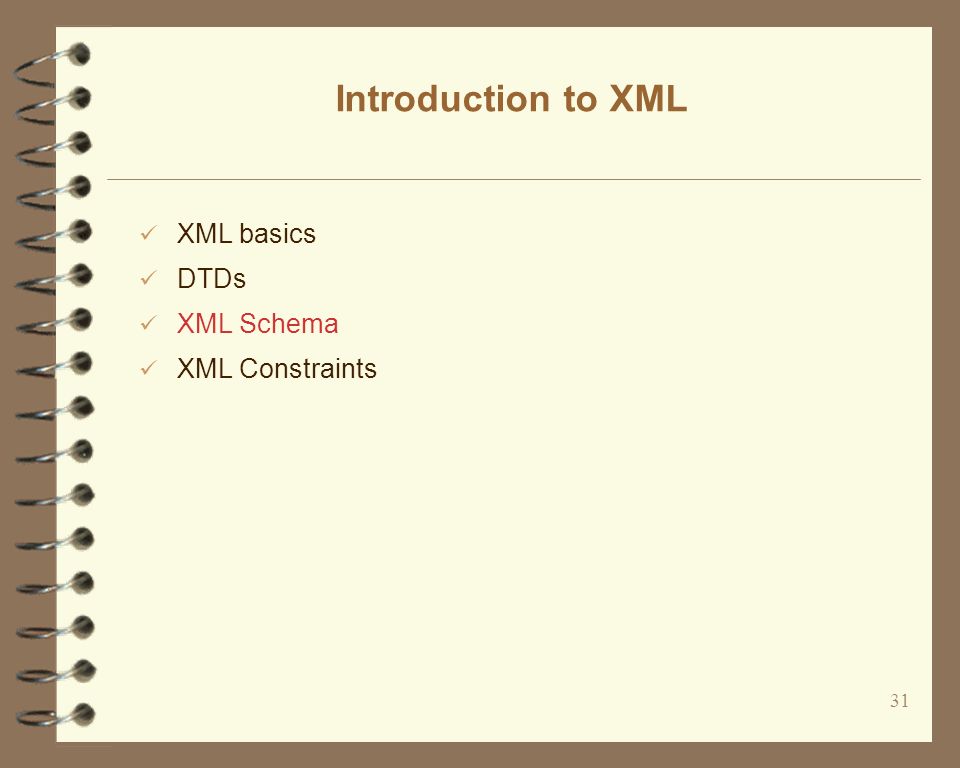 Introduction to XML

✓ XML basics
✓ DTDs
✓ XML Schema
✓ XML Constraints

31